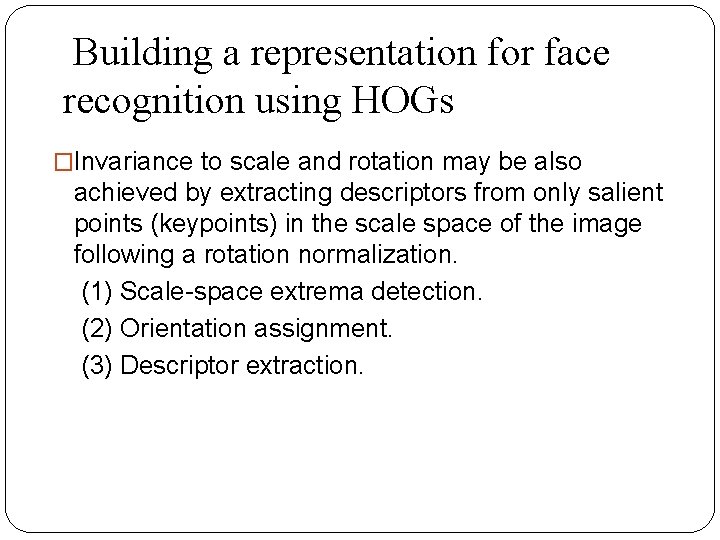 Building a representation for face recognition using HOGs

□Invariance to scale and rotation may be also achieved by extracting descriptors from only salient points (keypoints) in the scale space of the image following a rotation normalization.

(1) Scale-space extrema detection.

(2) Orientation assignment.

(3) Descriptor extraction.